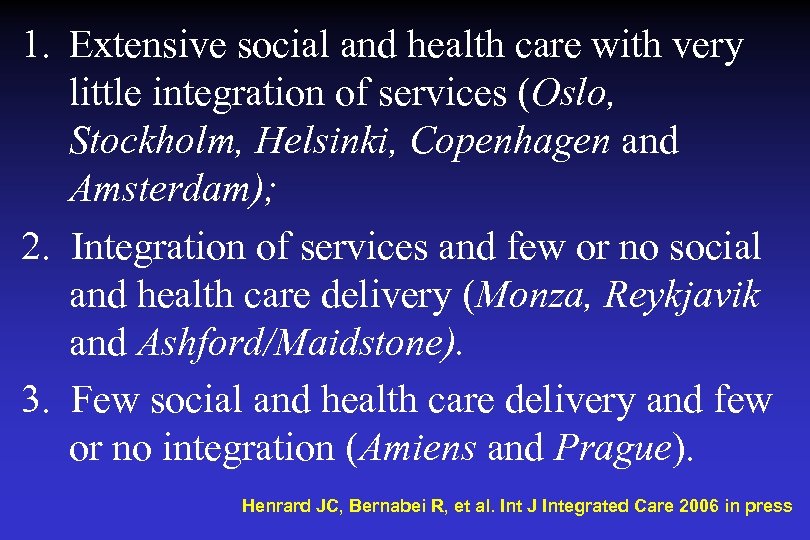 1. Extensive social and health care with very little integration of services (Oslo, Stockholm, Helsinki, Copenhagen and Amsterdam);

2. Integration of services and few or no social and health care delivery (Monza, Reykjavik and Ashford/Maidstone).

3. Few social and health care delivery and few or no integration (Amiens and Prague).

Henrard JC, Bernabei R, et al. Int J Integrated Care 2006 in press